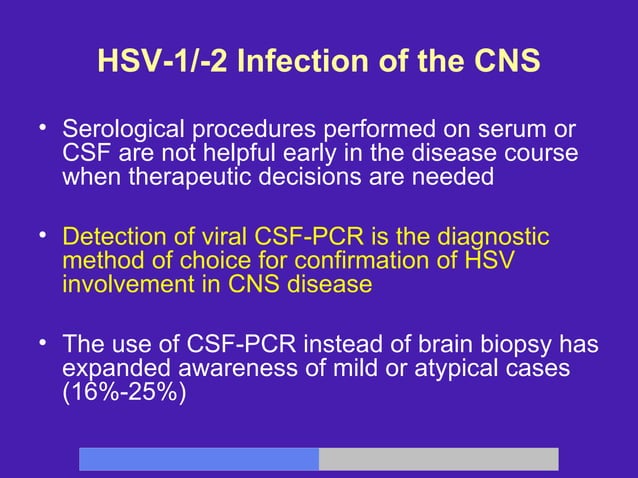 HSV-1/-2 Infection of the CNS

• Serological procedures performed on serum or CSF are not helpful early in the disease course when therapeutic decisions are needed

• Detection of viral CSF-PCR is the diagnostic method of choice for confirmation of HSV involvement in CNS disease

• The use of CSF-PCR instead of brain biopsy has expanded awareness of mild or atypical cases (16%-25%)